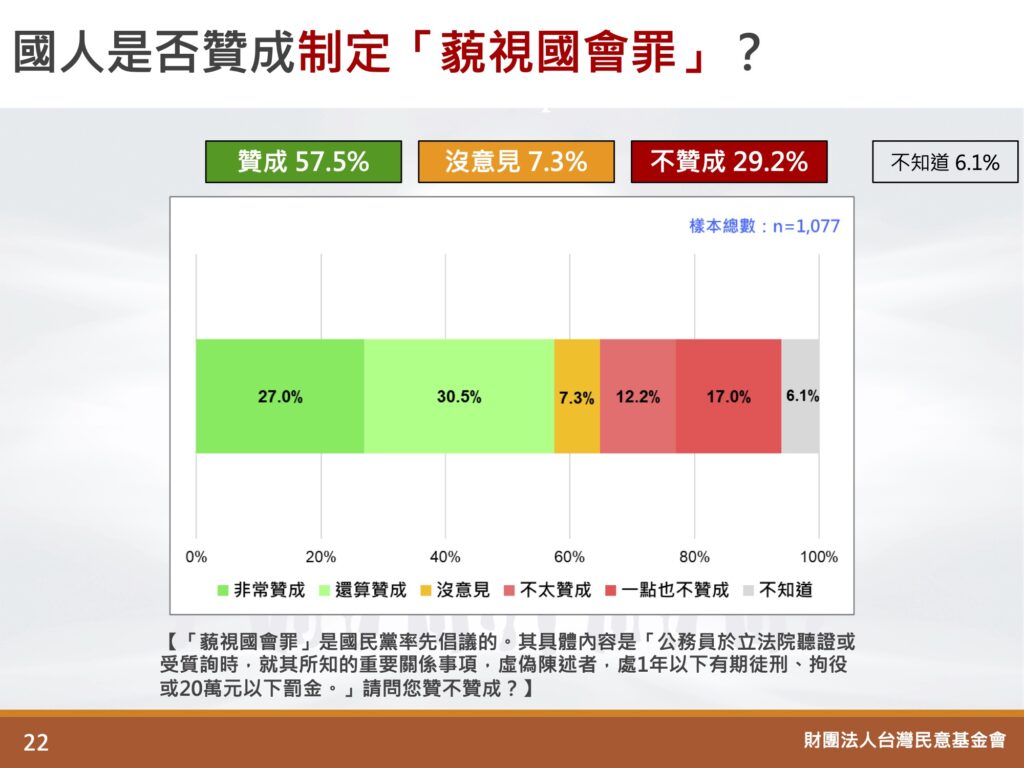 國人是否贊成制定「藐視國會罪」？

贊成 57.5%

沒意見 7.3%

不贊成 29.2%

不知道 6.1%

樣本總數：n=1,077

27.0%
30.5%
7.3%
12.2%
17.0%
6.1%

0%
20%
40%
60%
80%
100%

非常贊成 還算贊成 沒意見 不太贊成 一點也不贊成 不知道

【「藐視國會罪」是國民黨率先倡議的。其具體內容是「公務員於立法院聽證或受質詢時，就其所知的重要關係事項，虛偽陳述者，處1年以下有期徒刑、拘役或20萬元以下罰金。」請問您贊不贊成？】

22

財團法人台灣民意基金會